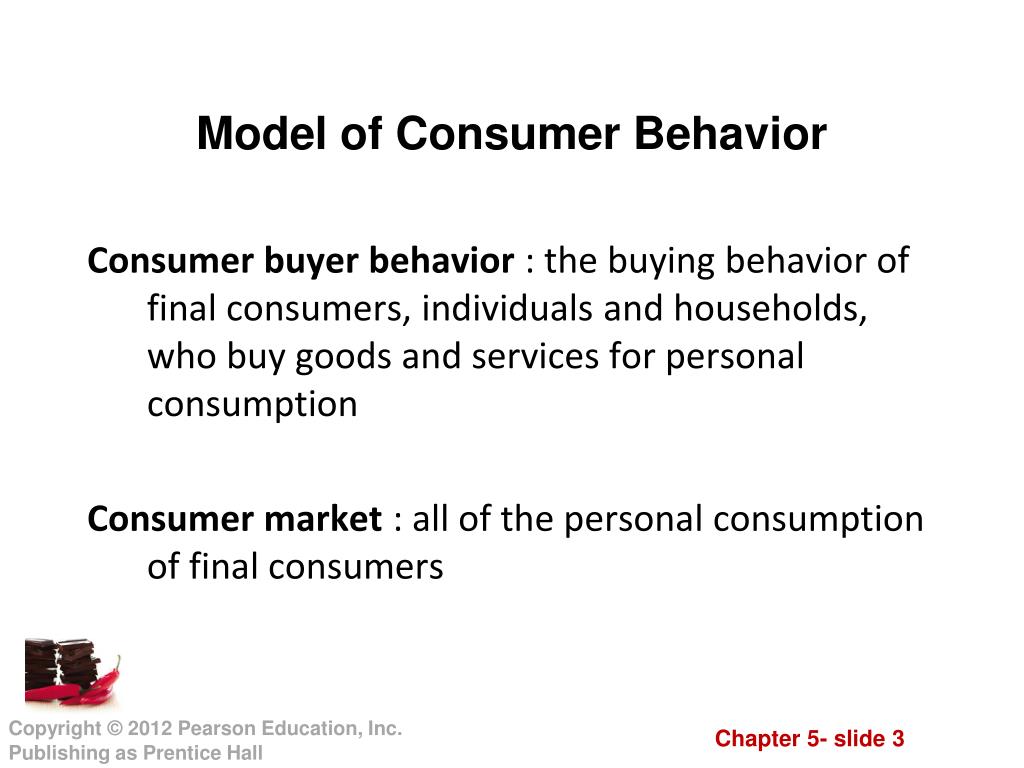 Model of Consumer Behavior

Consumer buyer behavior : the buying behavior of final consumers, individuals and households, who buy goods and services for personal consumption

Consumer market : all of the personal consumption of final consumers

Copyright © 2012 Pearson Education, Inc.
Publishing as Prentice Hall

Chapter 5- slide 3